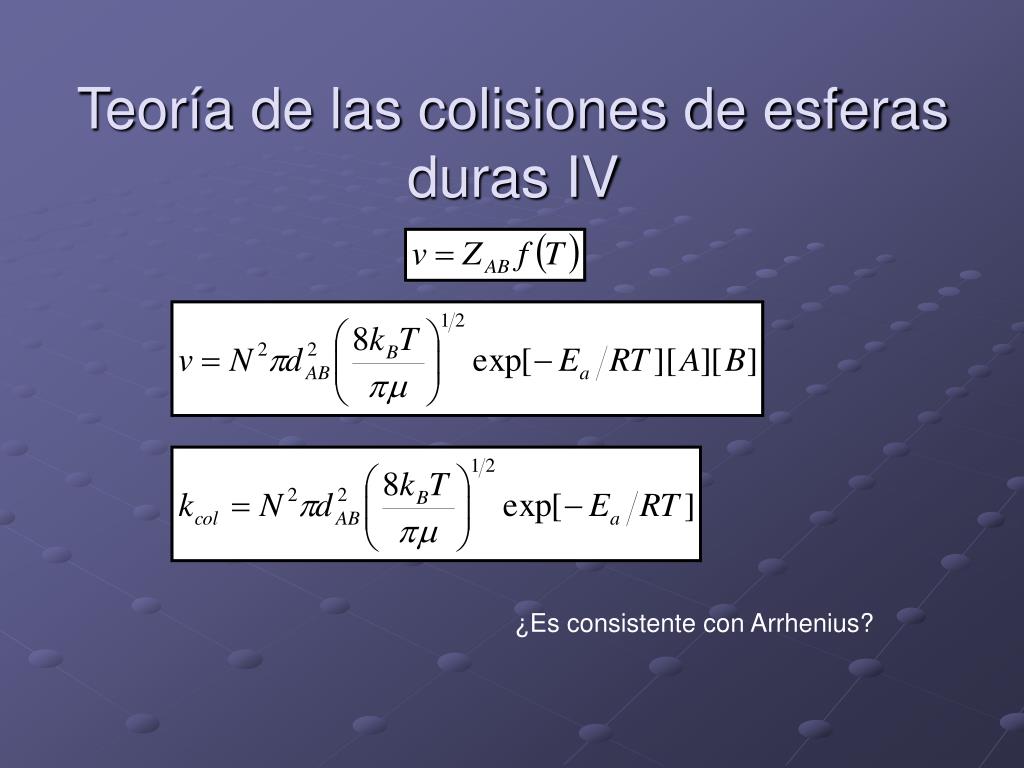 Teoría de las colisiones de esferas duras IV

$v = Z_{AB} f(T)$

$v = N^2 \pi d_{AB}^2 \left( \frac{8k_B T}{\pi\mu} \right)^{1/2} \exp[-E_a / RT][A][B]$

$k_{col} = N^2 \pi d_{AB}^2 \left( \frac{8k_B T}{\pi\mu} \right)^{1/2} \exp[-E_a / RT]$

¿Es consistente con Arrhenius?